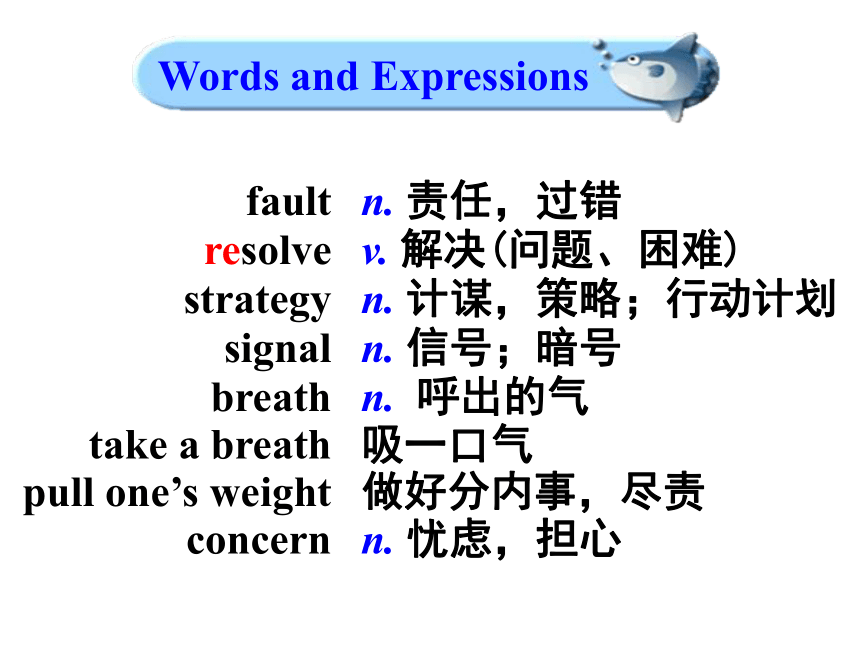 Words and Expressions

fault n. 责任，过错
resolve v. 解决(问题、困难)
strategy n. 计谋，策略；行动计划
signal n. 信号；暗号
breath n. 呼出的气
take a breath 吸一口气
pull one’s weight 做好分内事，尽责
concern n. 忧虑，担心